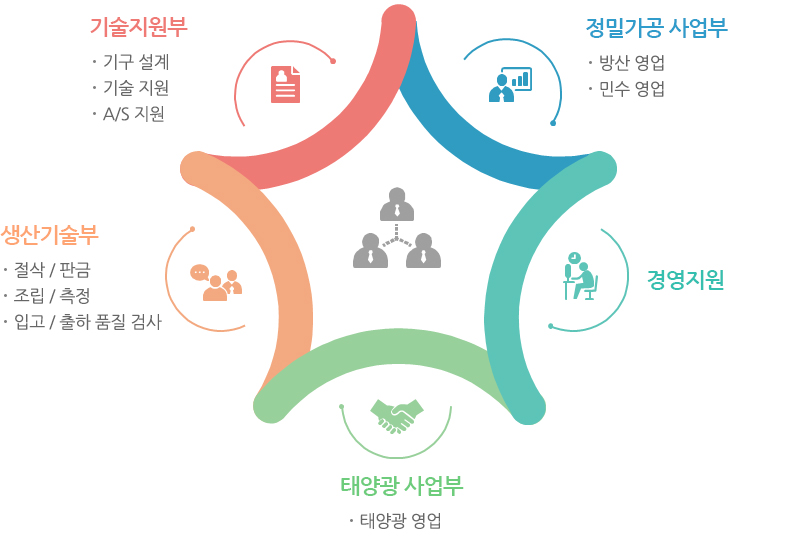 기술지원부
· 기구 설계
· 기술 지원
· A/S 지원

정밀가공 사업부
· 방산 영업
· 민수 영업

생산기술부
· 절삭 / 판금
· 조립 / 측정
· 입고 / 출하 품질 검사

경영지원

태양광 사업부
· 태양광 영업